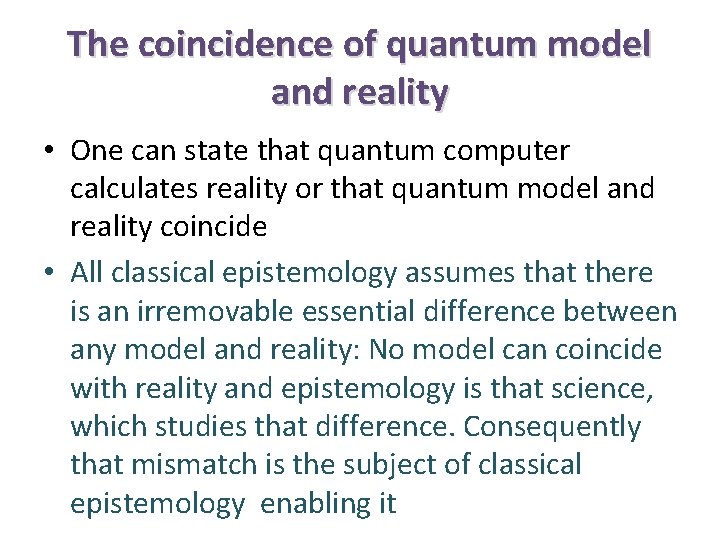 The coincidence of quantum model and reality

• One can state that quantum computer calculates reality or that quantum model and reality coincide

• All classical epistemology assumes that there is an irremovable essential difference between any model and reality: No model can coincide with reality and epistemology is that science, which studies that difference. Consequently that mismatch is the subject of classical epistemology  enabling it